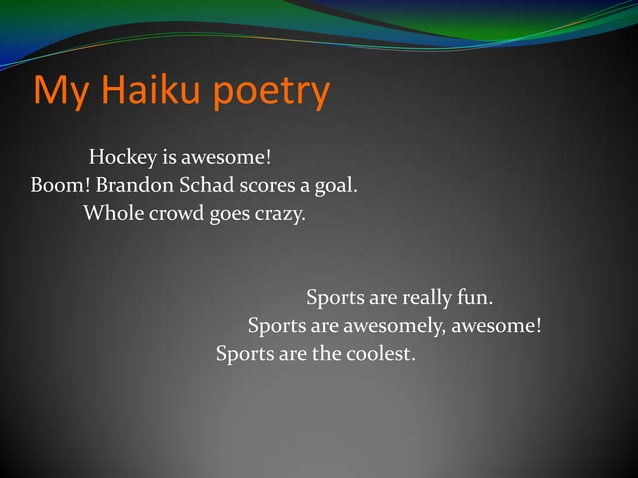 My Haiku poetry

Hockey is awesome!
Boom! Brandon Schad scores a goal.
Whole crowd goes crazy.

Sports are really fun.
Sports are awesomely, awesome!
Sports are the coolest.